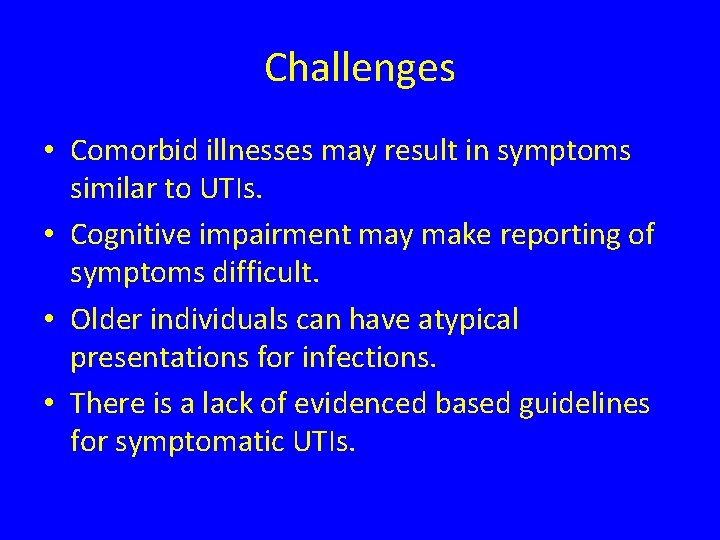 Challenges

• Comorbid illnesses may result in symptoms similar to UTIs.
• Cognitive impairment may make reporting of symptoms difficult.
• Older individuals can have atypical presentations for infections.
• There is a lack of evidenced based guidelines for symptomatic UTIs.